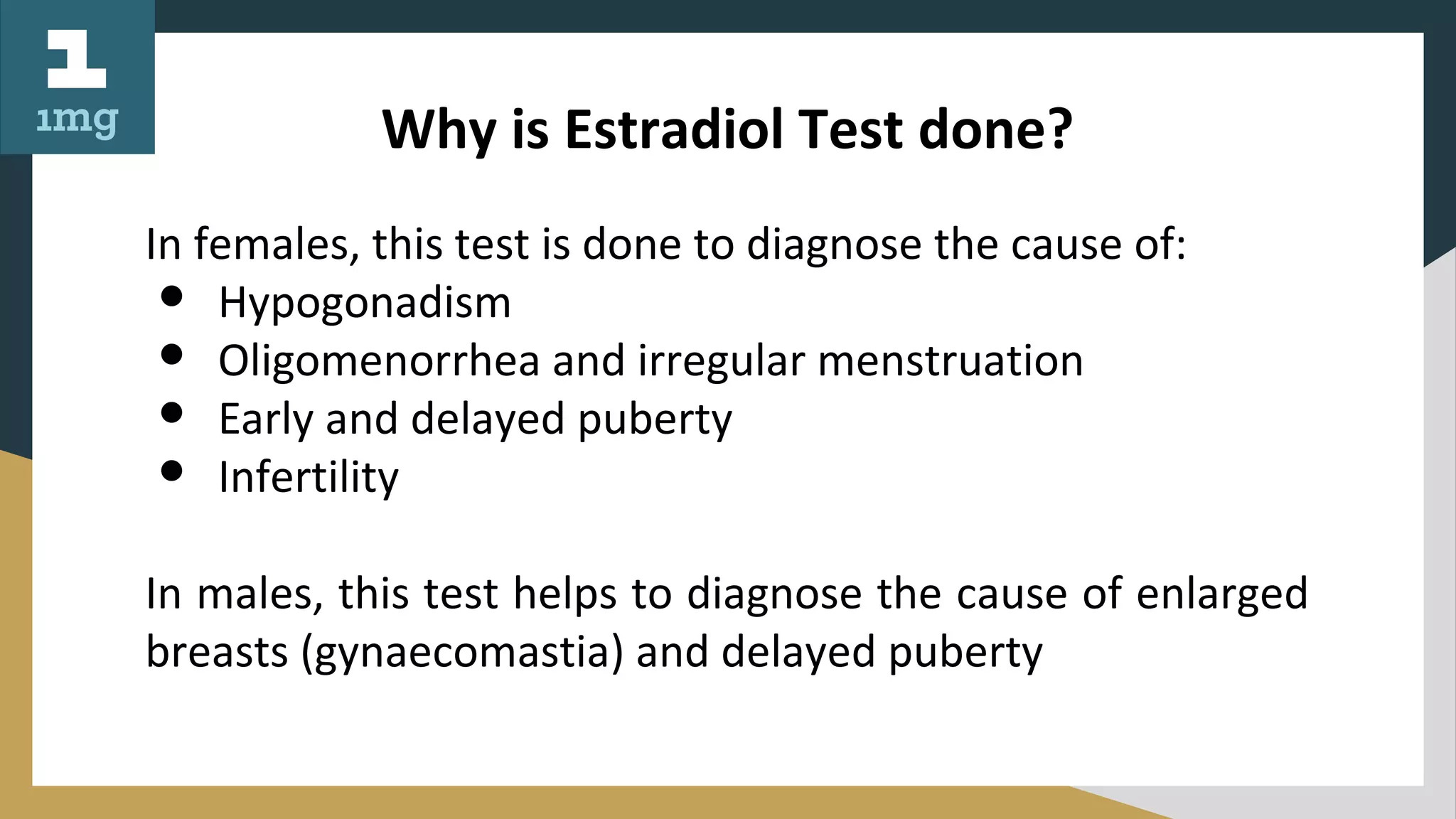 1
1mg

Why is Estradiol Test done?

In females, this test is done to diagnose the cause of:
- Hypogonadism
- Oligomenorrhea and irregular menstruation
- Early and delayed puberty
- Infertility

In males, this test helps to diagnose the cause of enlarged breasts (gynaecomastia) and delayed puberty